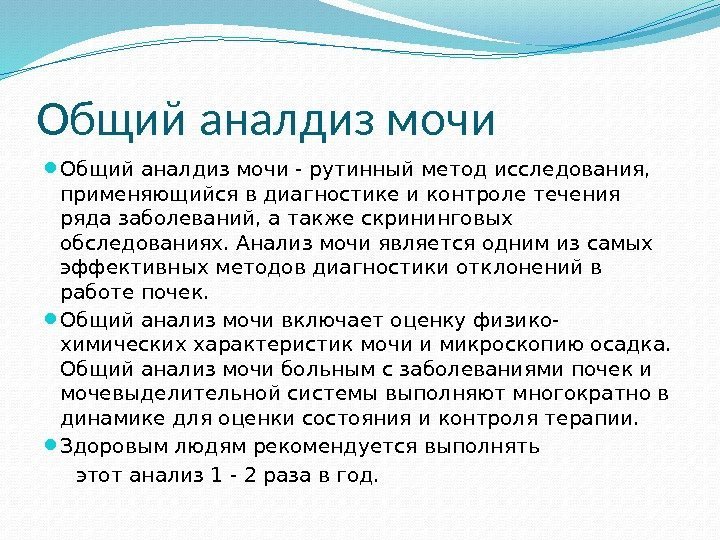 Общий аналдиз мочи

Общий аналдиз мочи - рутинный метод исследования, применяющийся в диагностике и контроле течения ряда заболеваний, а также скрининговых обследованиях. Анализ мочи является одним из самых эффективных методов диагностики отклонений в работе почек.

Общий анализ мочи включает оценку физико-химических характеристик мочи и микроскопию осадка. Общий анализ мочи больным с заболеваниями почек и мочевыделительной системы выполняют многократно в динамике для оценки состояния и контроля терапии.

Здоровым людям рекомендуется выполнять этот анализ 1 - 2 раза в год.